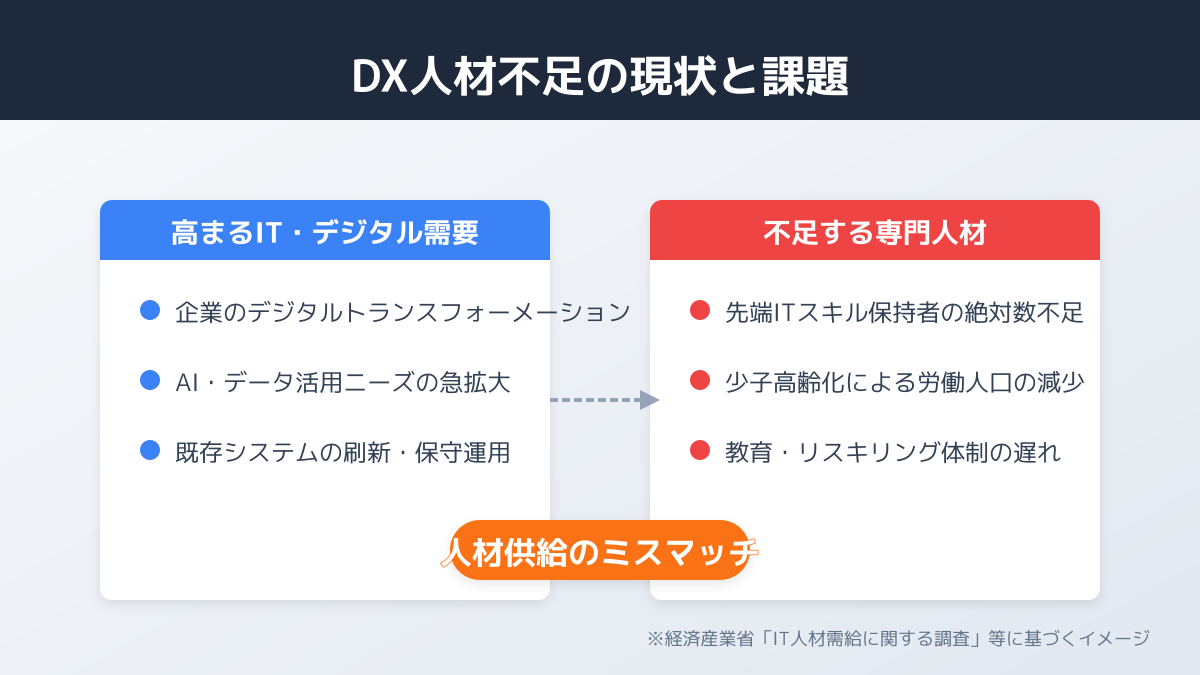 DX人材不足の現状と課題

高まるIT・デジタル需要

企業のデジタルトランスフォーメーション

AI・データ活用ニーズの急拡大

既存システムの刷新・保守運用

不足する専門人材

先端ITスキル保持者の絶対数不足

少子高齢化による労働人口の減少

教育・リスキリング体制の遅れ

人材供給のミスマッチ

※経済産業省「IT人材需給に関する調査」等に基づくイメージ